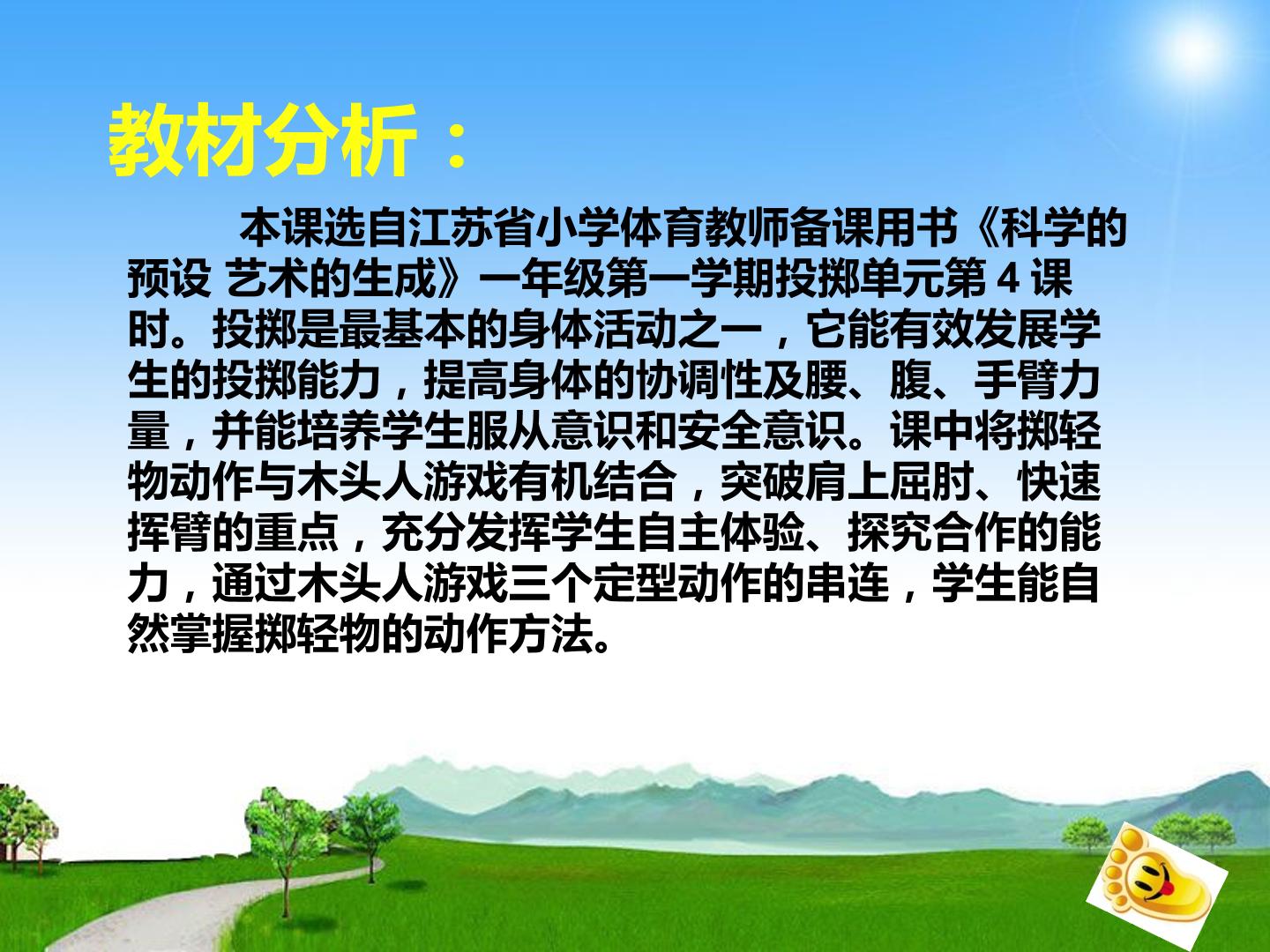 教材分析：

本课选自江苏省小学体育教师备课用书《科学的预设 艺术的生成》一年级第一学期投掷单元第4课时。投掷是最基本的身体活动之一，它能有效发展学生的投掷能力，提高身体的协调性及腰、腹、手臂力量，并能培养学生服从意识和安全意识。课中将掷轻物动作与木头人游戏有机结合，突破肩上屈肘、快速挥臂的重点，充分发挥学生自主体验、探究合作的能力，通过木头人游戏三个定型动作的串连，学生能自然掌握掷轻物的动作方法。